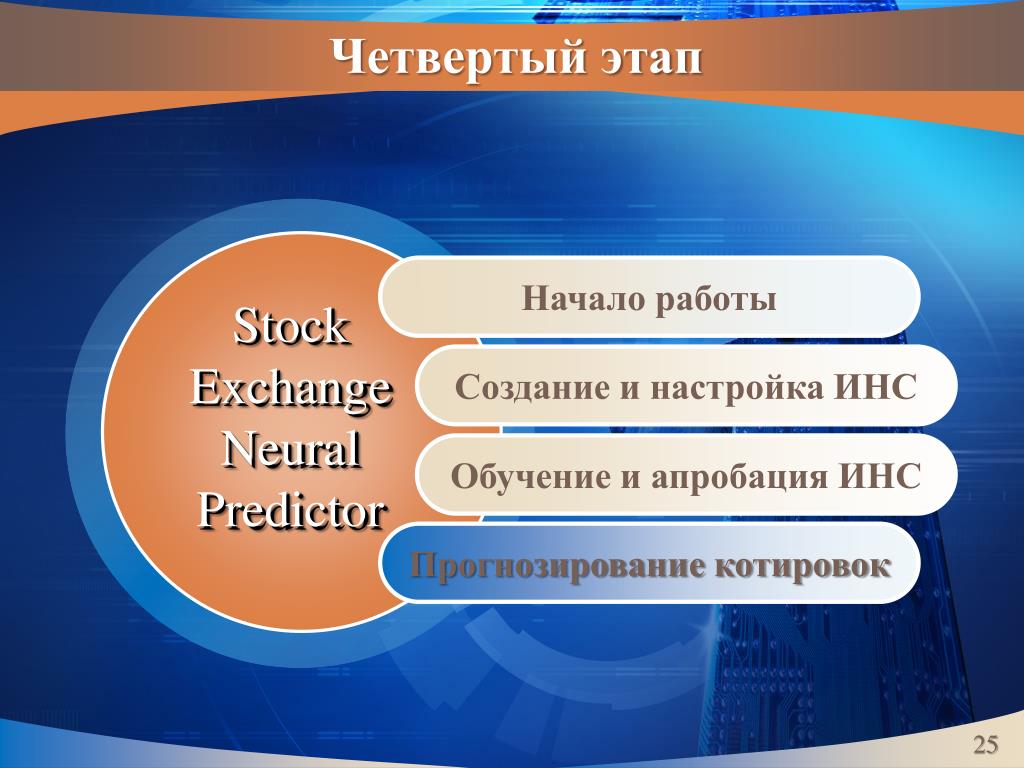 Четвертый этап

Stock Exchange Neural Predictor

Начало работы

Создание и настройка ИНС

Обучение и апробация ИНС

Прогнозирование котировок

25